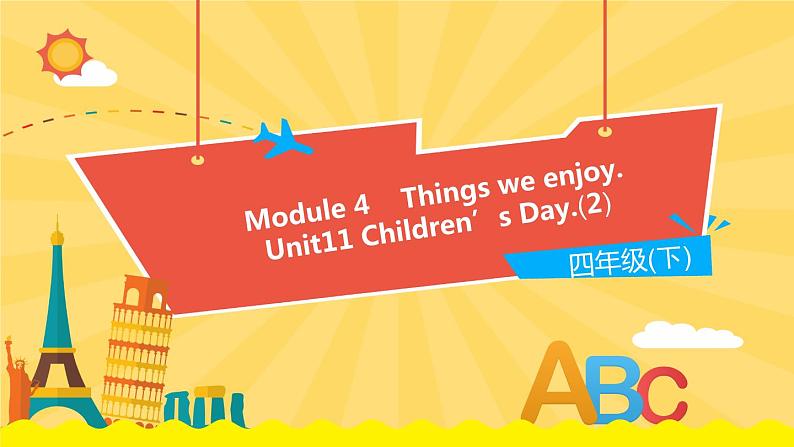 Module 4 Things we enjoy.
Unit11 Children’s Day.(2)

四年级(下)

ABC